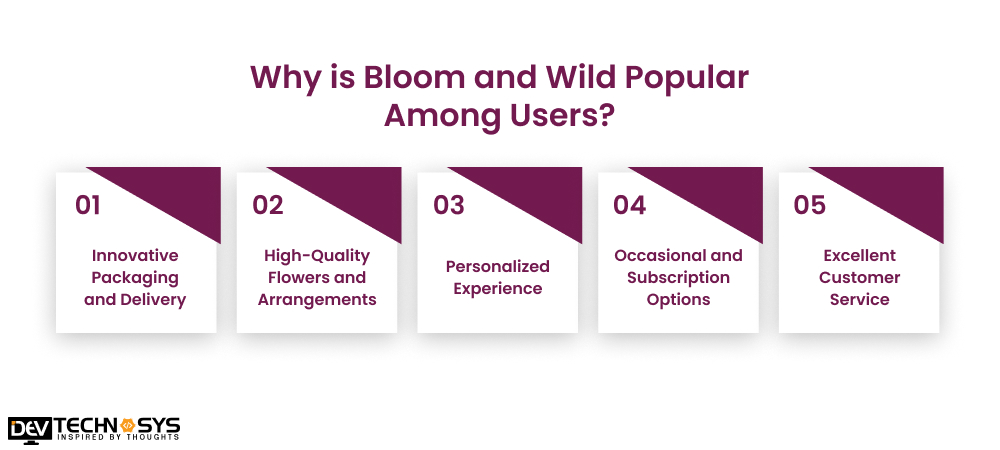 Why is Bloom and Wild Popular Among Users?

01
Innovative Packaging and Delivery

02
High-Quality Flowers and Arrangements

03
Personalized Experience

04
Occasional and Subscription Options

05
Excellent Customer Service

DEV TECHNOSYS
INSPIRED BY THOUGHTS